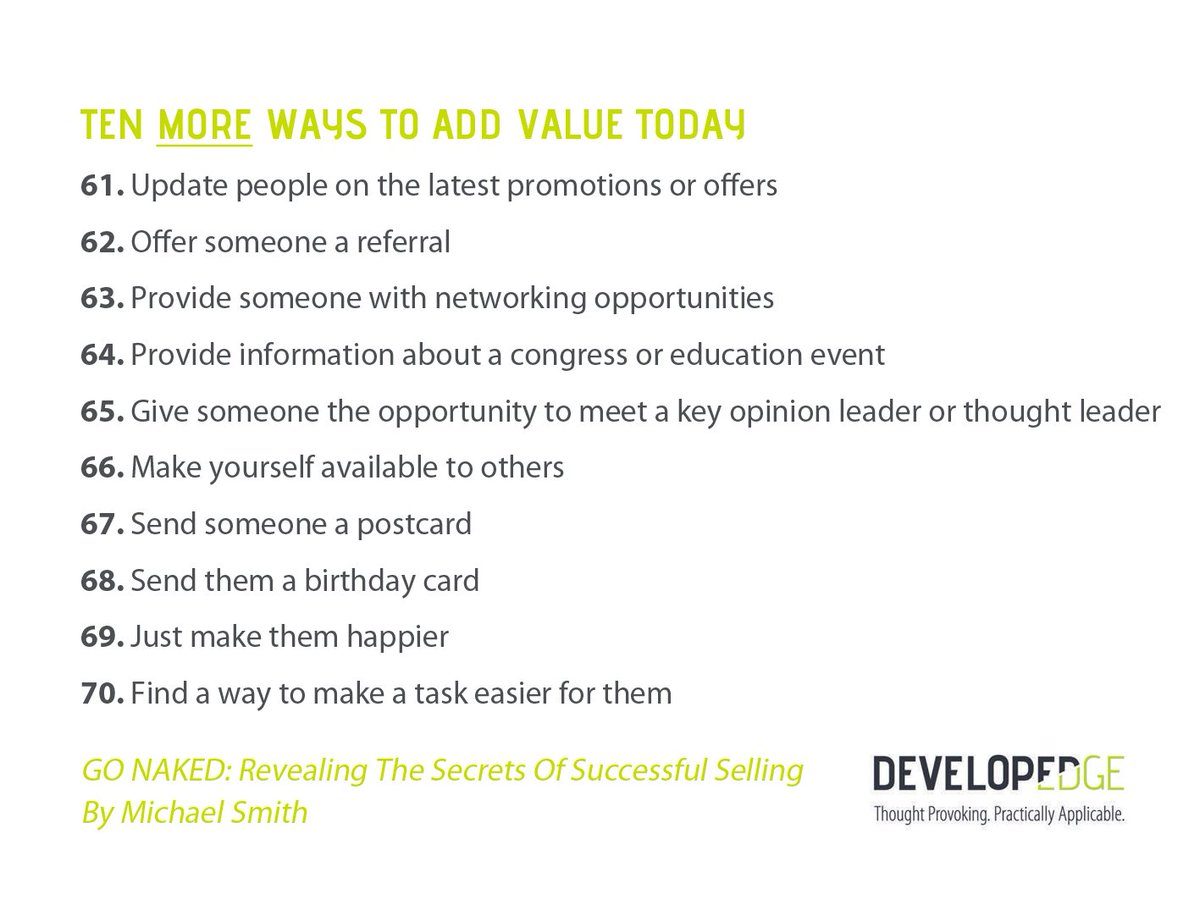 TEN MORE WAYS TO ADD VALUE TODAY

61. Update people on the latest promotions or offers

62. Offer someone a referral

63. Provide someone with networking opportunities

64. Provide information about a congress or education event

65. Give someone the opportunity to meet a key opinion leader or thought leader

66. Make yourself available to others

67. Send someone a postcard

68. Send them a birthday card

69. Just make them happier

70. Find a way to make a task easier for them

GO NAKED: Revealing The Secrets Of Successful Selling
By Michael Smith

DEVELOPEDGE
Thought Provoking. Practically Applicable.